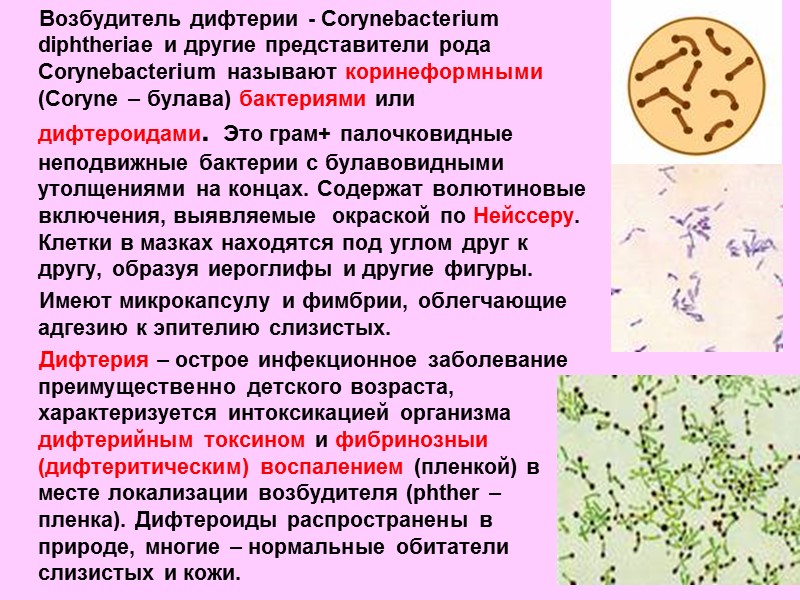 Возбудитель дифтерии - Corynebacterium diphtheriae и другие представители рода Corynebacterium называют коринеформными (Coryne – булава) бактериями или дифтероидами. Это грам+ палочковидные неподвижные бактерии с булавовидными утолщениями на концах. Содержат волютиновые включения, выявляемые окраской по Нейссеру. Клетки в мазках находятся под углом друг к другу, образуя иероглифы и другие фигуры.

Имеют микрокапсулу и фимбрии, облегчающие адгезию к эпителию слизистых.

Дифтерия – острое инфекционное заболевание преимущественно детского возраста, характеризуется интоксикацией организма дифтерийным токсином и фибринозныи (дифтеритическим) воспалением (пленкой) в месте локализации возбудителя (phther – пленка). Дифтероиды распространены в природе, многие – нормальные обитатели слизистых и кожи.